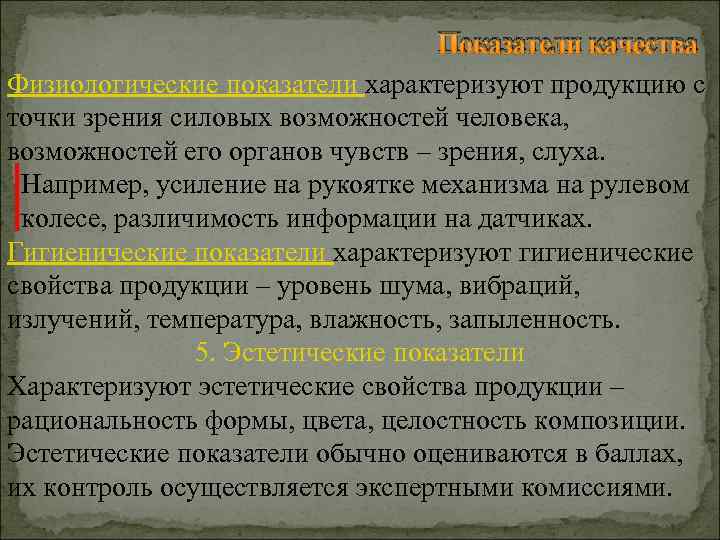 Показатели качества

Физиологические показатели характеризуют продукцию с точки зрения силовых возможностей человека, возможностей его органов чувств – зрения, слуха.

Например, усиление на рукоятке механизма на рулевом колесе, различимость информации на датчиках.

Гигиенические показатели характеризуют гигиенические свойства продукции – уровень шума, вибраций, излучений, температура, влажность, запыленность.

5. Эстетические показатели

Характеризуют эстетические свойства продукции – рациональность формы, цвета, целостность композиции. Эстетические показатели обычно оцениваются в баллах, их контроль осуществляется экспертными комиссиями.